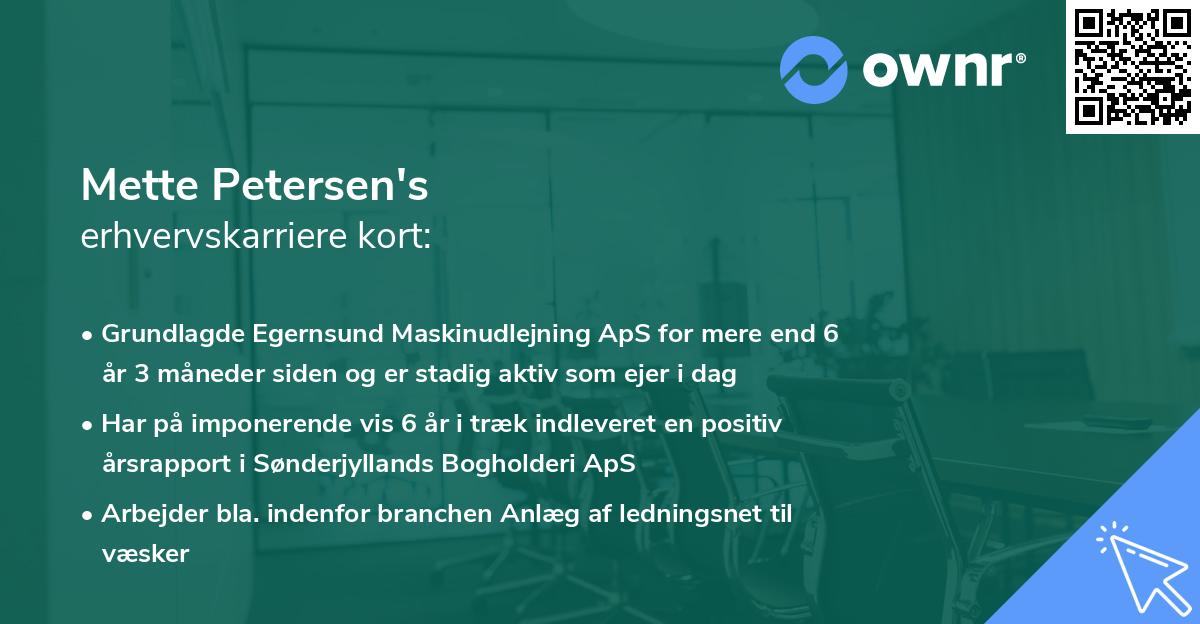 ownr®

Mette Petersen's
erhvervskarriere kort:

• Grundlagde Egernsund Maskinudlejning ApS for mere end 6 år 3 måneder siden og er stadig aktiv som ejer i dag
• Har på imponerende vis 6 år i træk indleveret en positiv årsrapport i Sønderjyllands Bogholderi ApS
• Arbejder bla. indenfor branchen Anlæg af ledningsnet til væsker